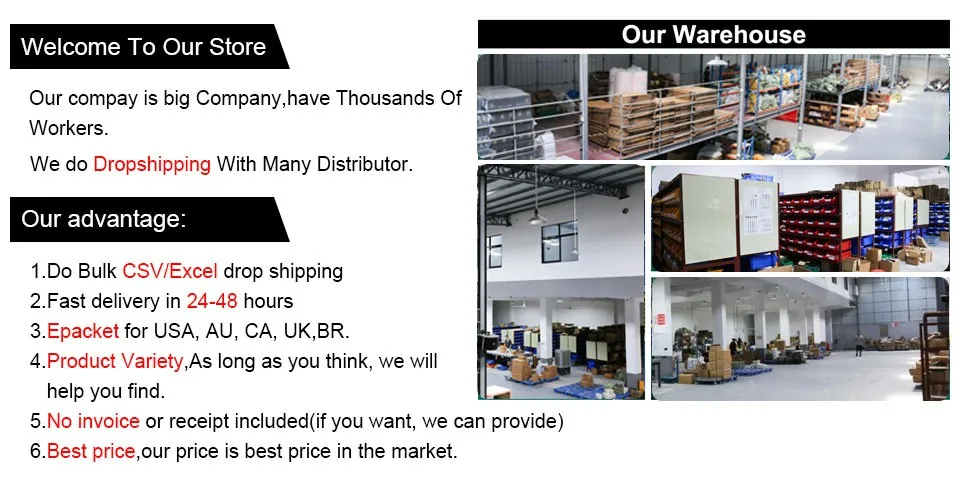 Welcome To Our Store

Our compay is big Company,have Thousands Of Workers.

We do Dropshipping With Many Distributor.

Our advantage:

1.Do Bulk CSV/Excel drop shipping
2.Fast delivery in 24-48 hours
3.Epacket for USA, AU, CA, UK,BR.
4.Product Variety,As long as you think, we will help you find.
5.No invoice or receipt included(if you want, we can provide)
6.Best price,our price is best price in the market.

Our Warehouse